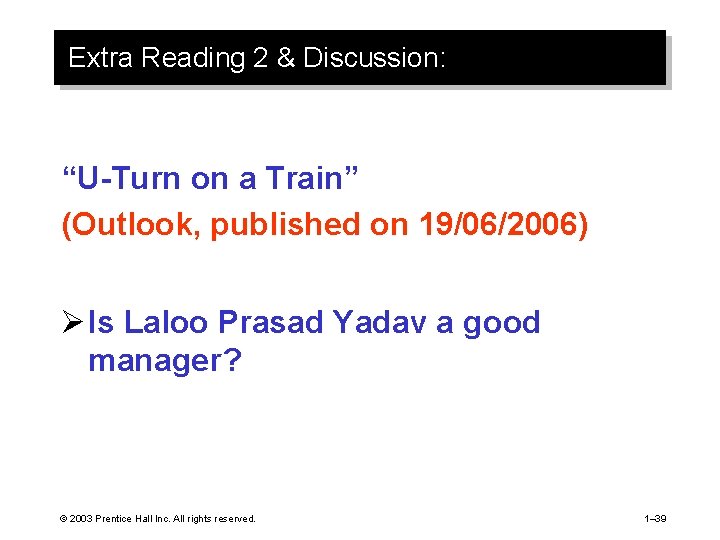 Extra Reading 2 & Discussion:

“U-Turn on a Train”

(Outlook, published on 19/06/2006)

➢ Is Laloo Prasad Yadav a good manager?

© 2003 Prentice Hall Inc. All rights reserved.

1–39